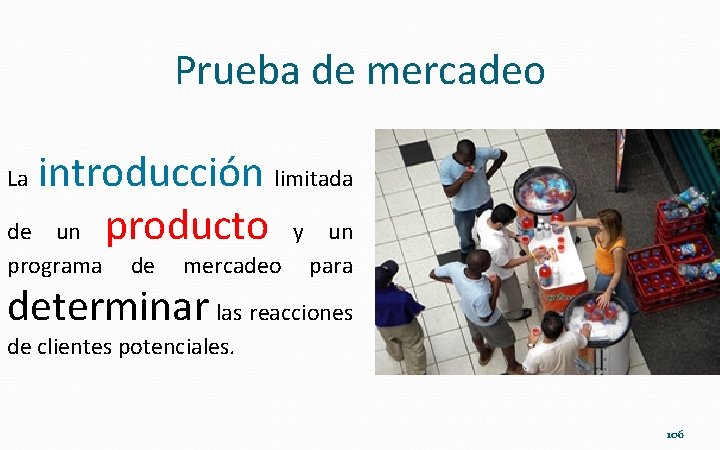 Prueba de mercadeo

La introducción limitada de un producto y un programa de mercadeo para determinar las reacciones de clientes potenciales.

106